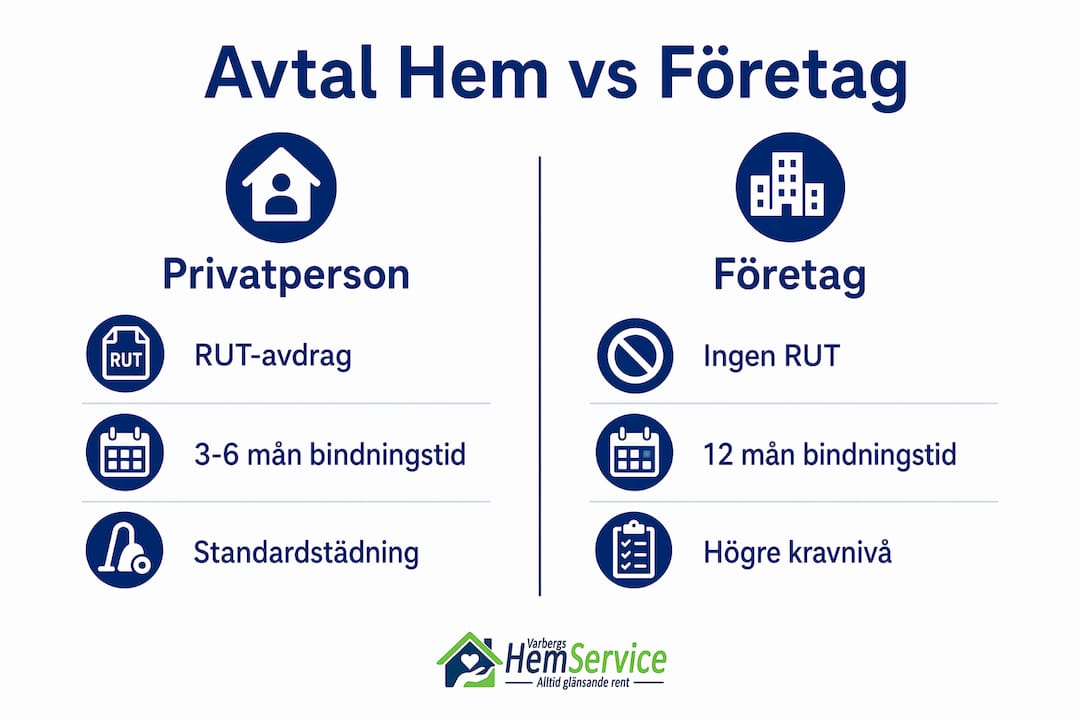 Avtal Hem vs Företag

Privatperson

RUT

RUT-avdrag

3-6 mån bindningstid

Standardstädning

Företag

Ingen RUT

12 mån bindningstid

Högre kravnivå

Varbergs HemService
Alltid glänsande rent